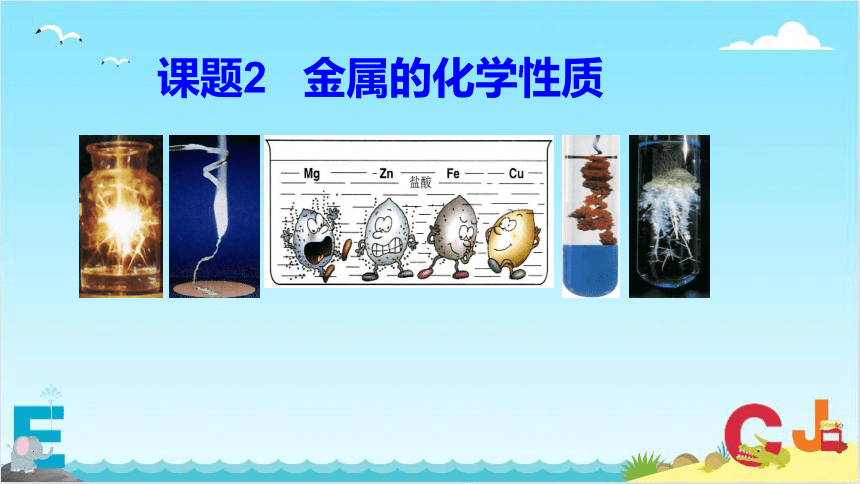 课题2　金属的化学性质

Mg　Zn　Fe　Cu
盐酸

E

C J